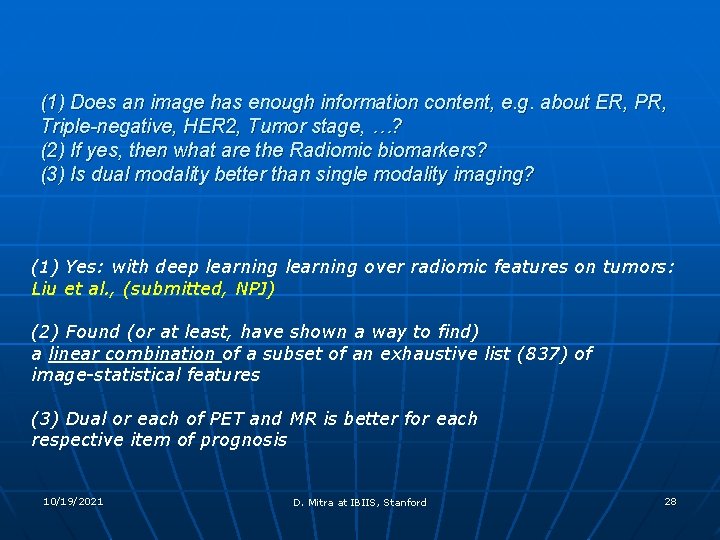 (1) Does an image has enough information content, e.g. about ER, PR, Triple-negative, HER2, Tumor stage, …?
(2) If yes, then what are the Radiomic biomarkers?
(3) Is dual modality better than single modality imaging?

(1) Yes: with deep learning learning over radiomic features on tumors: Liu et al., (submitted, NPJ)

(2) Found (or at least, have shown a way to find) a linear combination of a subset of an exhaustive list (837) of image-statistical features

(3) Dual or each of PET and MR is better for each respective item of prognosis

10/19/2021

D. Mitra at IBIIS, Stanford

28